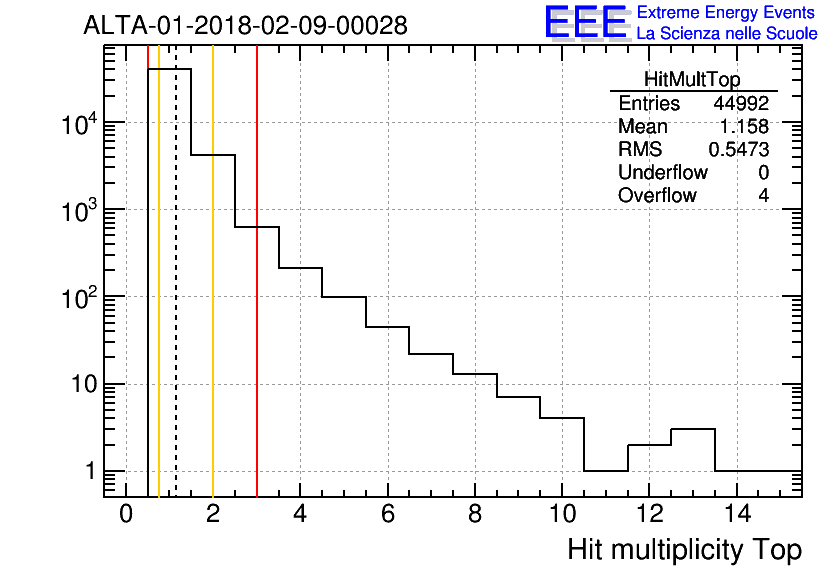 ALTA-01-2018-02-09-00028

EEE Extreme Energy Events
La Scienza nelle Scuole

| HitMultTop | |
|---|---|
| Entries | 44992 |
| Mean | 1.158 |
| RMS | 0.5473 |
| Underflow | 0 |
| Overflow | 4 |

$10^4$
$10^3$
$10^2$
10
1

0 2 4 6 8 10 12 14

Hit multiplicity Top